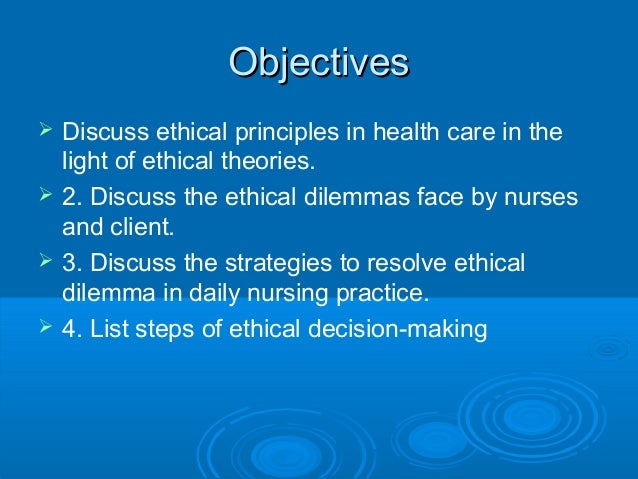 Objectives

➢ Discuss ethical principles in health care in the light of ethical theories.

➢ 2. Discuss the ethical dilemmas face by nurses and client.

➢ 3. Discuss the strategies to resolve ethical dilemma in daily nursing practice.

➢ 4. List steps of ethical decision-making